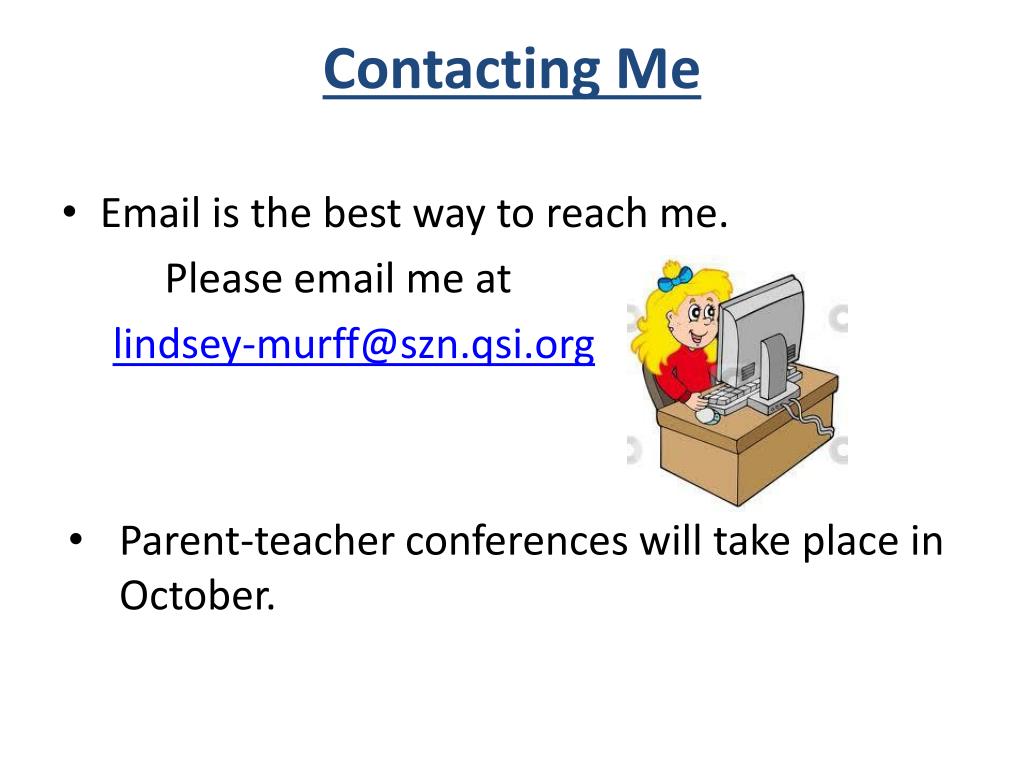 Contacting Me

• Email is the best way to reach me.
Please email me at
lindsey-murff@szn.qsi.org

• Parent-teacher conferences will take place in October.